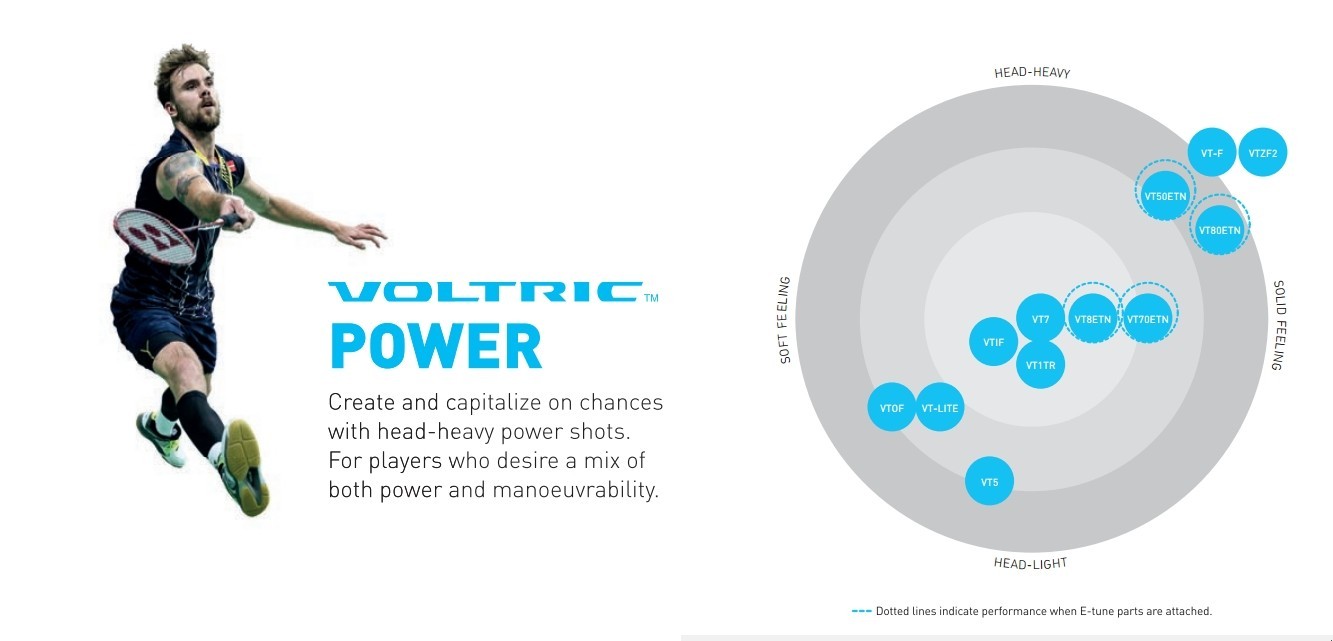 VOLTRIC™
POWER
Create and capitalize on chances with head-heavy power shots. For players who desire a mix of both power and manoeuvrability.

HEAD-HEAVY
SOFT FEELING
SOLID FEELING
HEAD-LIGHT
VT-F
VTZF2
VT50ETN
VT80ETN
VT7
VT8ETN
VT70ETN
VTIF
VT1TR
VT0F
VT-LITE
VT5

Dotted lines indicate performance when E-tune parts are attached.